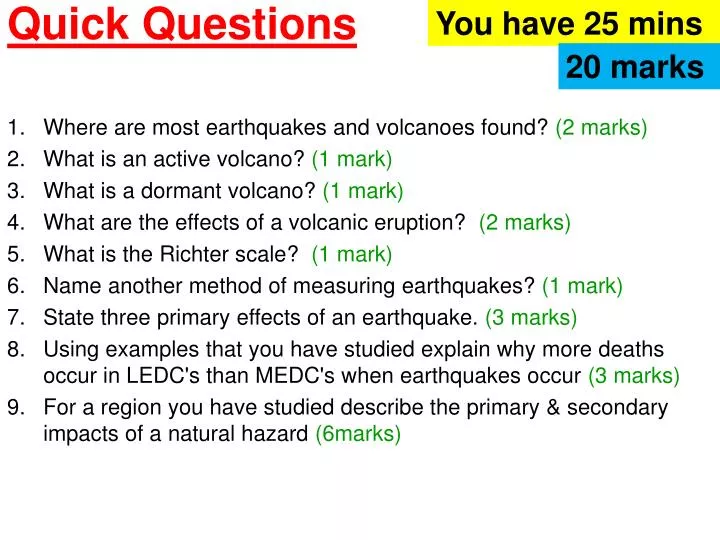 Quick Questions

You have 25 mins

20 marks

1. Where are most earthquakes and volcanoes found? (2 marks)
2. What is an active volcano? (1 mark)
3. What is a dormant volcano? (1 mark)
4. What are the effects of a volcanic eruption? (2 marks)
5. What is the Richter scale? (1 mark)
6. Name another method of measuring earthquakes? (1 mark)
7. State three primary effects of an earthquake. (3 marks)
8. Using examples that you have studied explain why more deaths occur in LEDC's than MEDC's when earthquakes occur (3 marks)
9. For a region you have studied describe the primary & secondary impacts of a natural hazard (6marks)